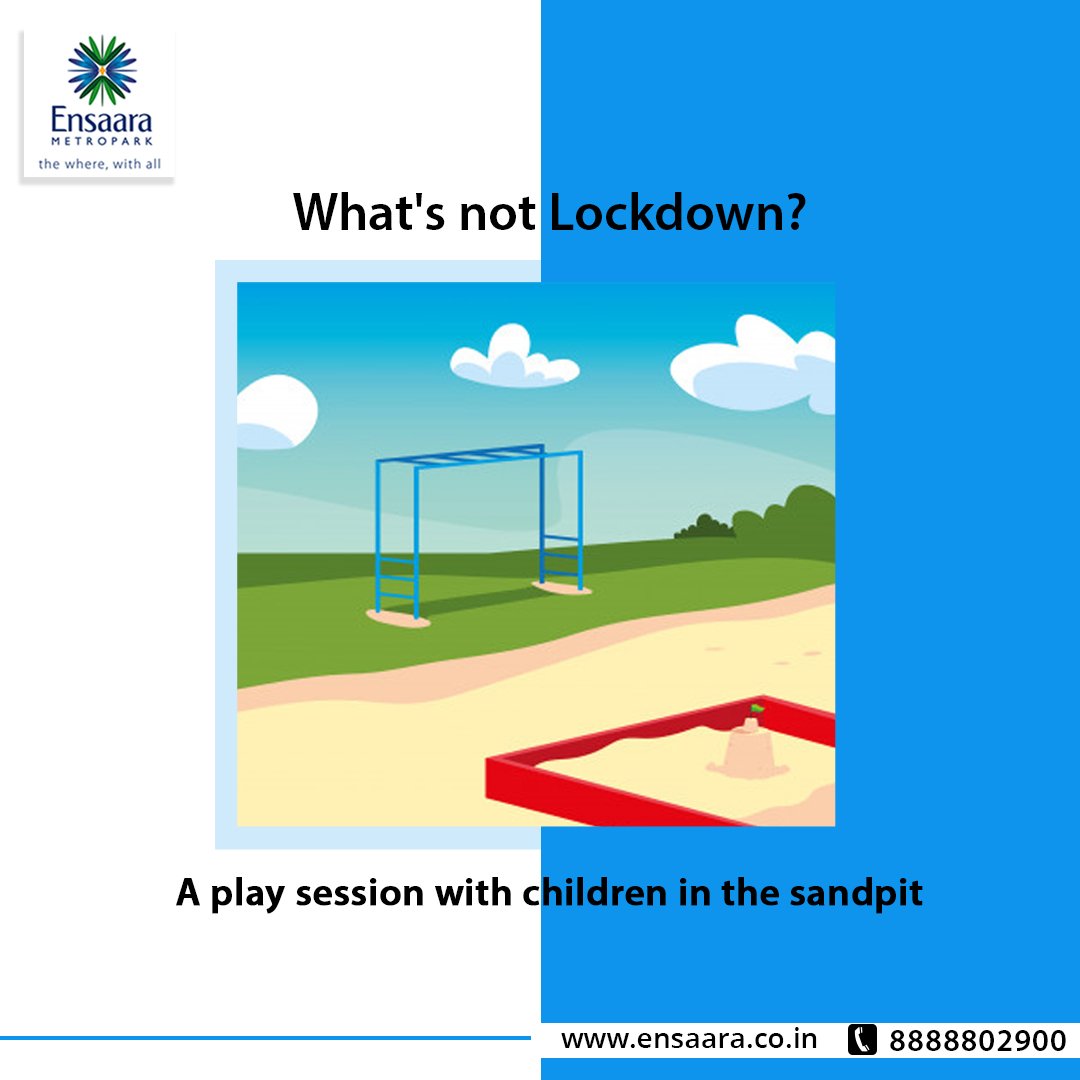 Ensaara
METROPARK
the where, with all

What's not Lockdown?

A play session with children in the sandpit

www.ensaara.co.in 8888802900